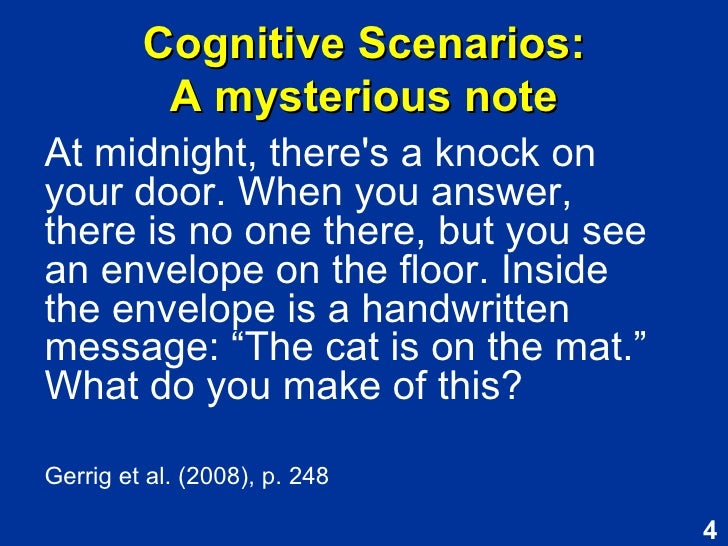 Cognitive Scenarios:
A mysterious note

At midnight, there's a knock on your door. When you answer, there is no one there, but you see an envelope on the floor. Inside the envelope is a handwritten message: “The cat is on the mat.” What do you make of this?

Gerrig et al. (2008), p. 248

4